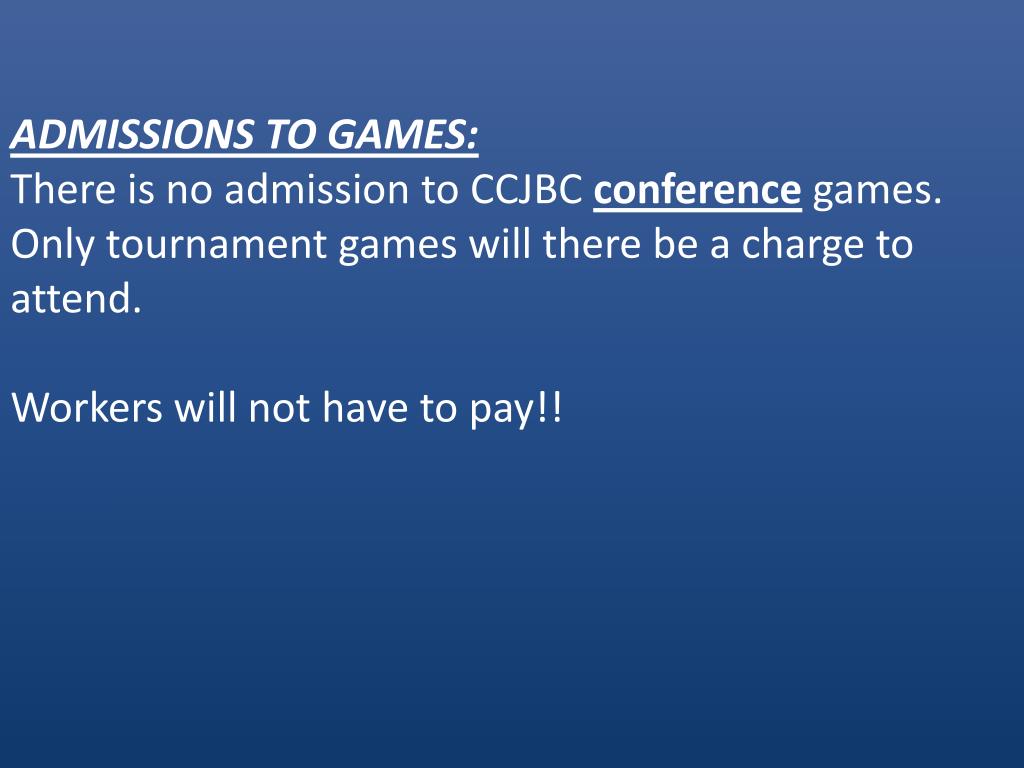 ADMISSIONS TO GAMES:
There is no admission to CCJBC conference games. Only tournament games will there be a charge to attend.

Workers will not have to pay!!